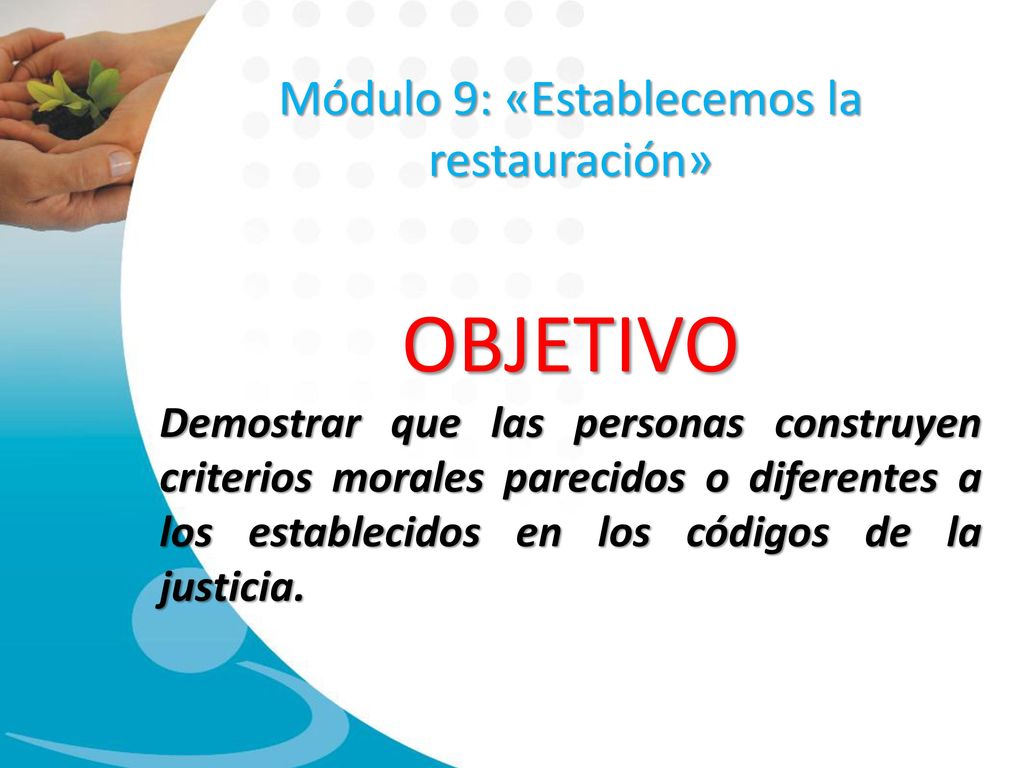 Módulo 9: «Establecemos la restauración»

OBJETIVO

Demostrar que las personas construyen criterios morales parecidos o diferentes a los establecidos en los códigos de la justicia.